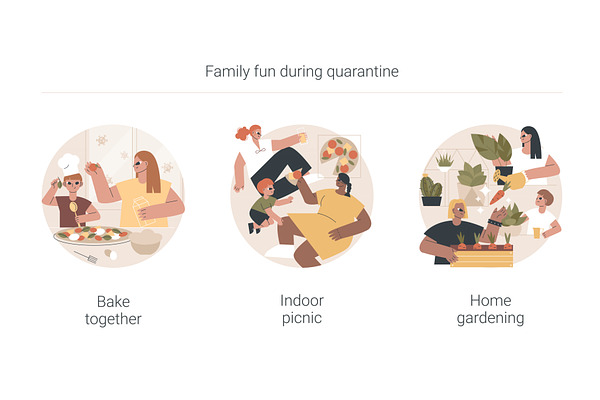 Family fun during quarantine

Bake together

Indoor picnic

Home gardening